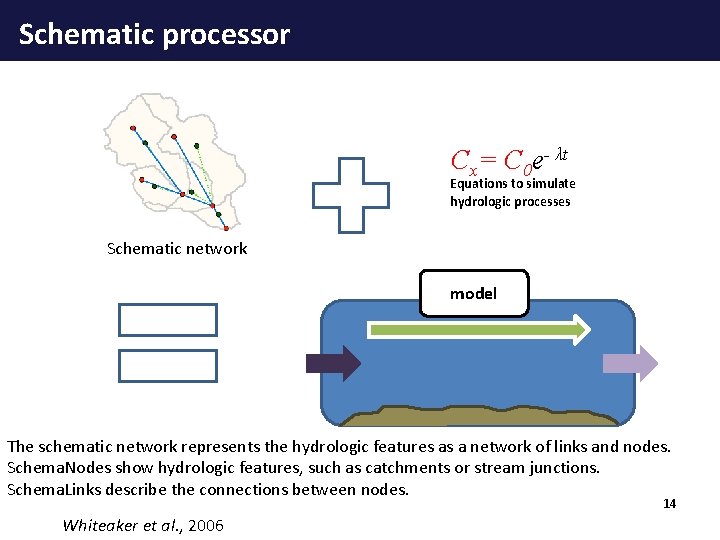 Schematic processor

Schematic network

$C_x = C_0 e^{-\lambda t}$

Equations to simulate hydrologic processes

model

The schematic network represents the hydrologic features as a network of links and nodes. SchemaNodes show hydrologic features, such as catchments or stream junctions. SchemaLinks describe the connections between nodes.

14

Whiteaker et al., 2006